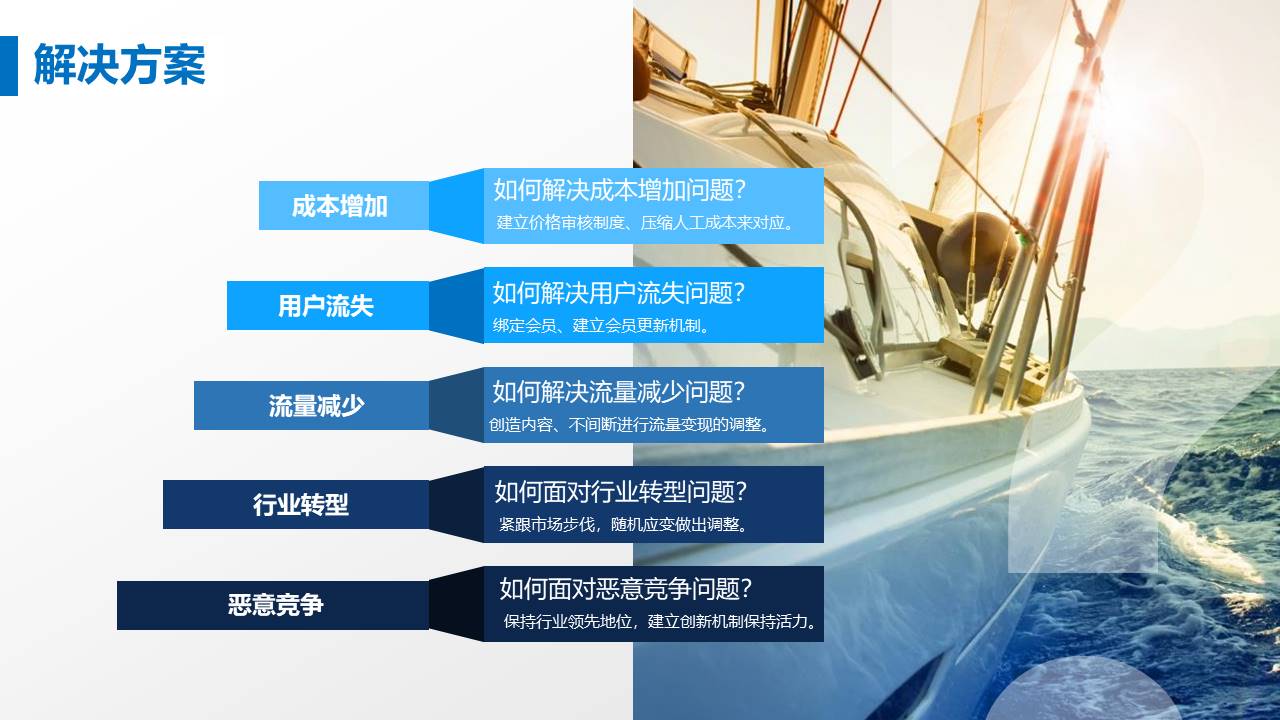 解决方案

成本增加

如何解决成本增加问题？
建立价格审核制度、压缩人工成本来对应。

用户流失

如何解决用户流失问题？
绑定会员、建立会员更新机制。

流量减少

如何解决流量减少问题？
创造内容、不间断进行流量变现的调整。

行业转型

如何面对行业转型问题？
紧跟市场步伐，随机应变做出调整。

恶意竞争

如何面对恶意竞争问题？
保持行业领先地位，建立创新机制保持活力。